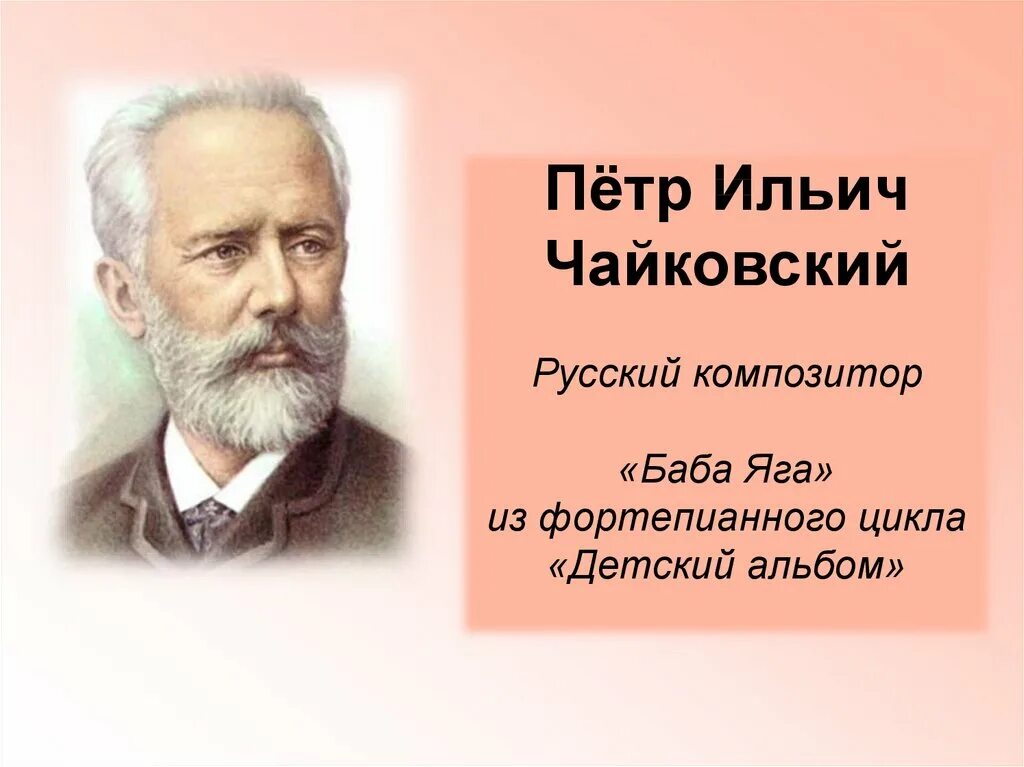 Пётр Ильич Чайковский

Русский композитор

«Баба Яга» из фортепианного цикла «Детский альбом»